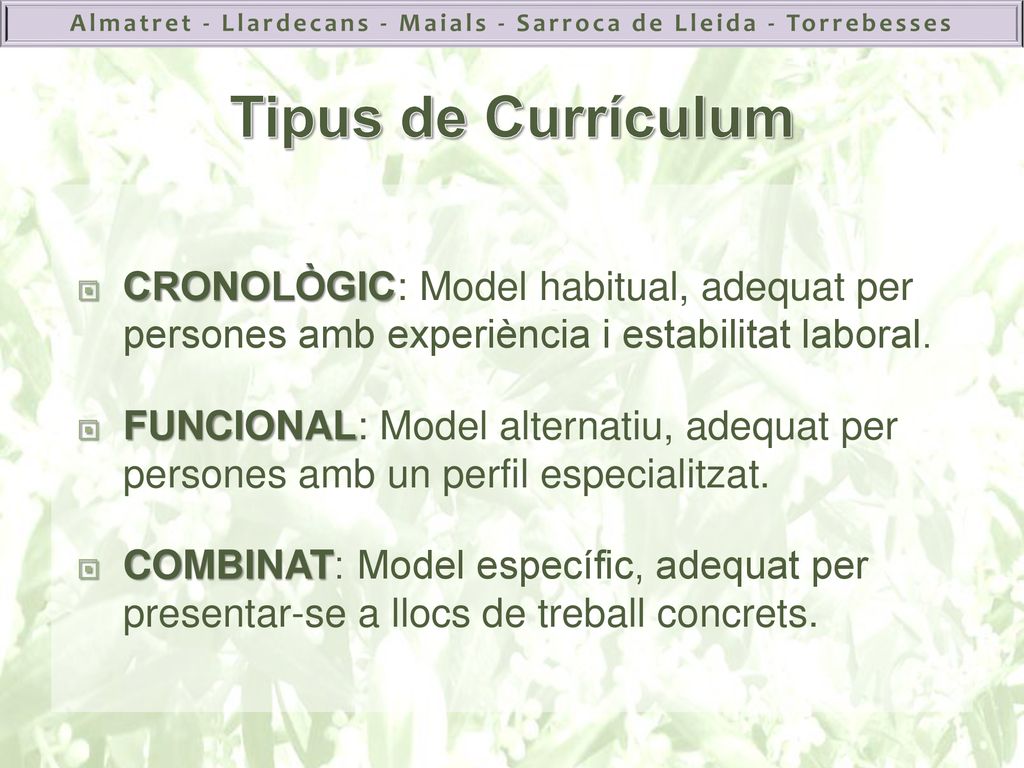 Almatret - Llardecans - Maials - Sarroca de Lleida - Torrebesses

Tipus de Currículum

CRONOLÒGIC: Model habitual, adequat per persones amb experiència i estabilitat laboral.

FUNCIONAL: Model alternatiu, adequat per persones amb un perfil especialitzat.

COMBINAT: Model específic, adequat per presentar-se a llocs de treball concrets.